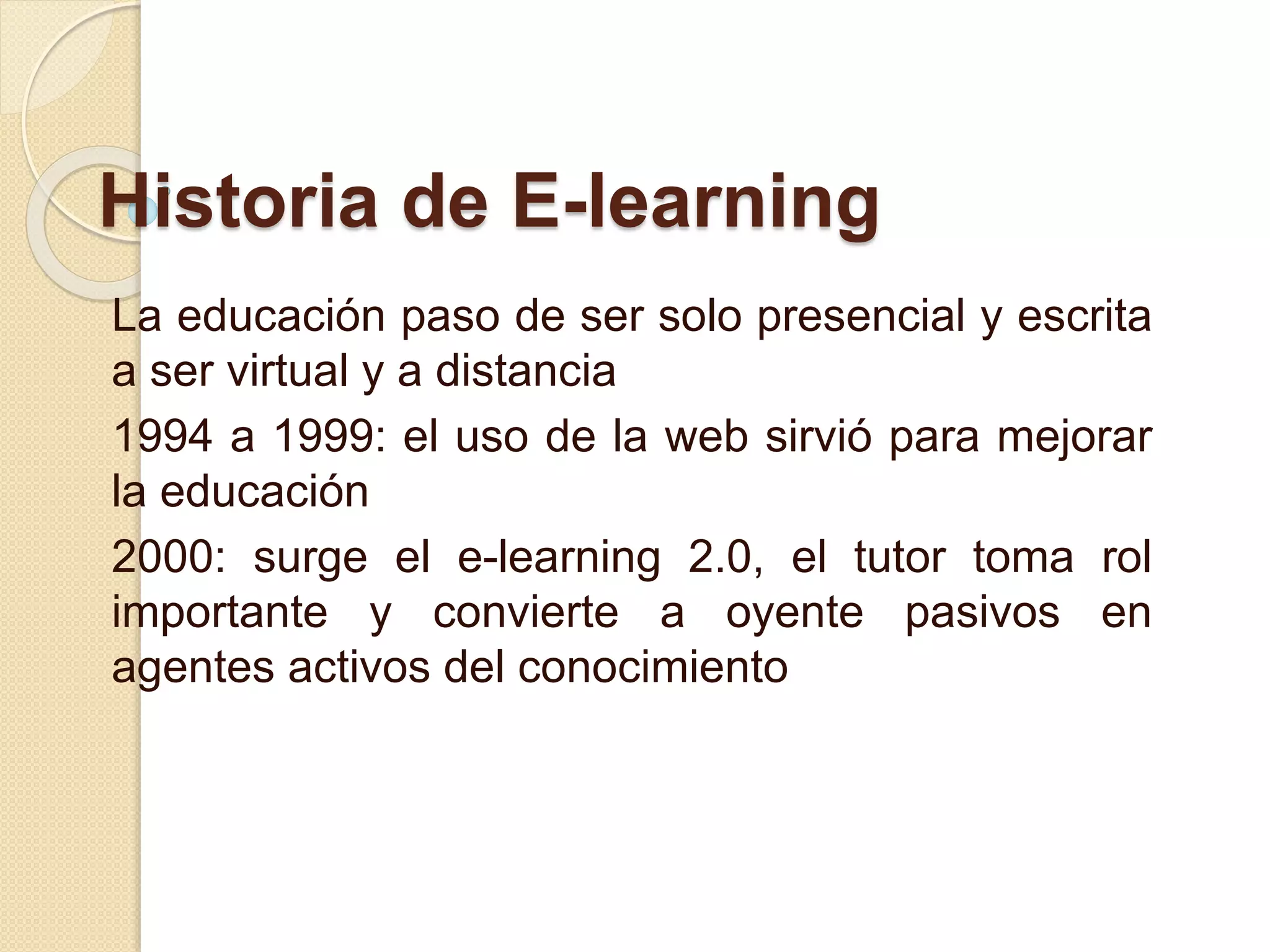 Historia de E-learning

La educación paso de ser solo presencial y escrita a ser virtual y a distancia

1994 a 1999: el uso de la web sirvió para mejorar la educación

2000: surge el e-learning 2.0, el tutor toma rol importante y convierte a oyente pasivos en agentes activos del conocimiento